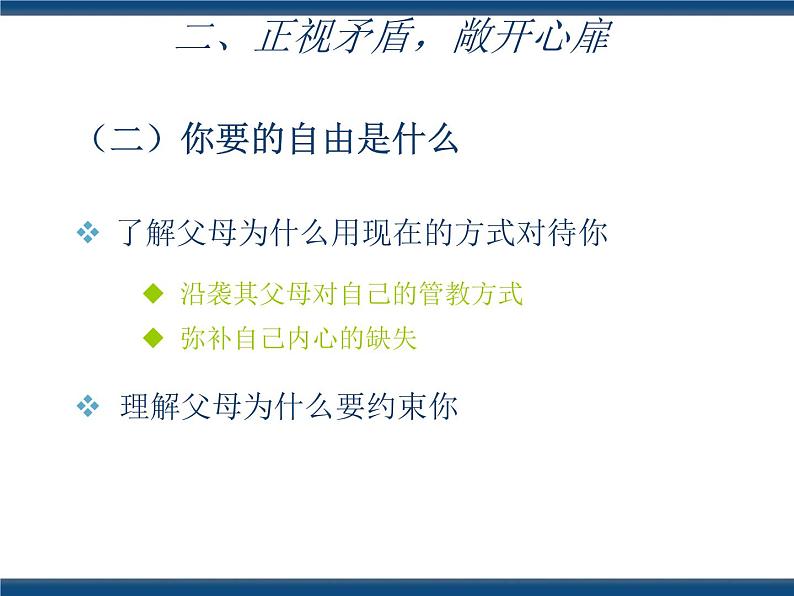 二、正视矛盾，敞开心扉

（二）你要的自由是什么

❖ 了解父母为什么用现在的方式对待你

◆ 沿袭其父母对自己的管教方式
◆ 弥补自己内心的缺失

❖ 理解父母为什么要约束你